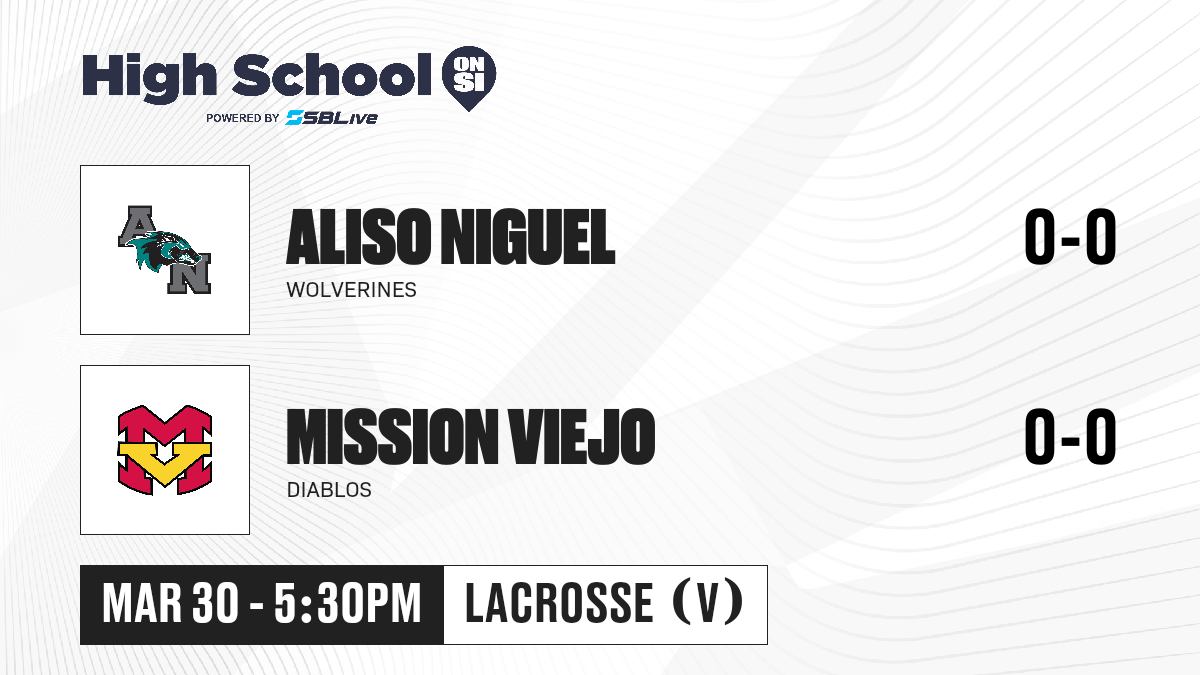 High School ON SI
POWERED BY SBLive

AN

ALISO NIGUEL
WOLVERINES
0-0

MV

MISSION VIEJO
DIABLOS
0-0

MAR 30 - 5:30PM
LACROSSE (V)